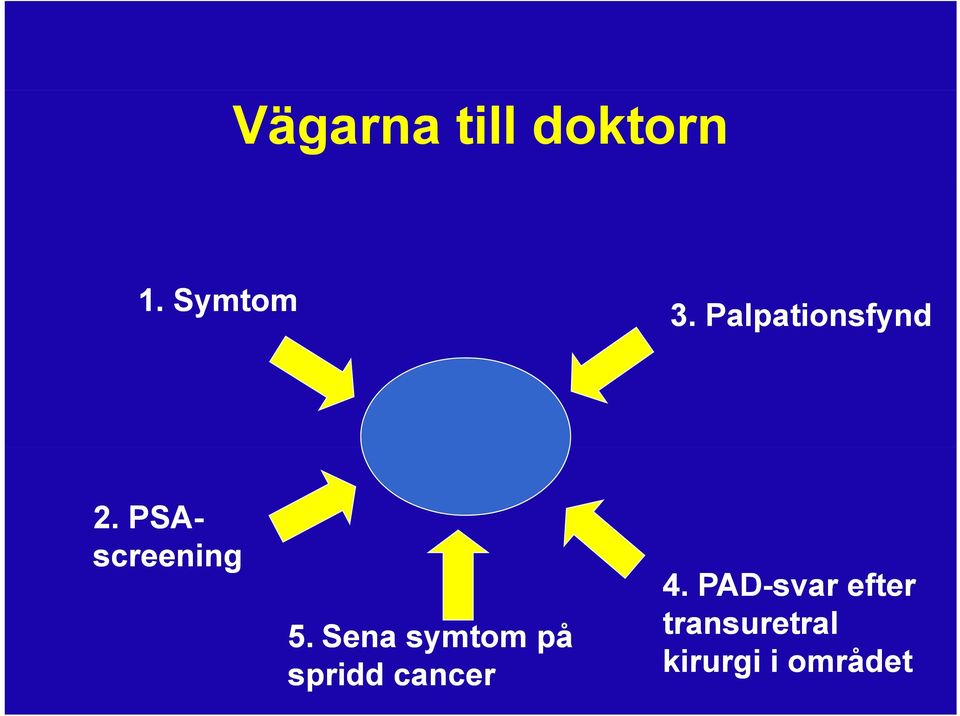 Vägarna till doktorn

1. Symtom

3. Palpationsfynd

2. PSA-screening

5. Sena symtom på spridd cancer

4. PAD-svar efter transuretral kirurgi i området